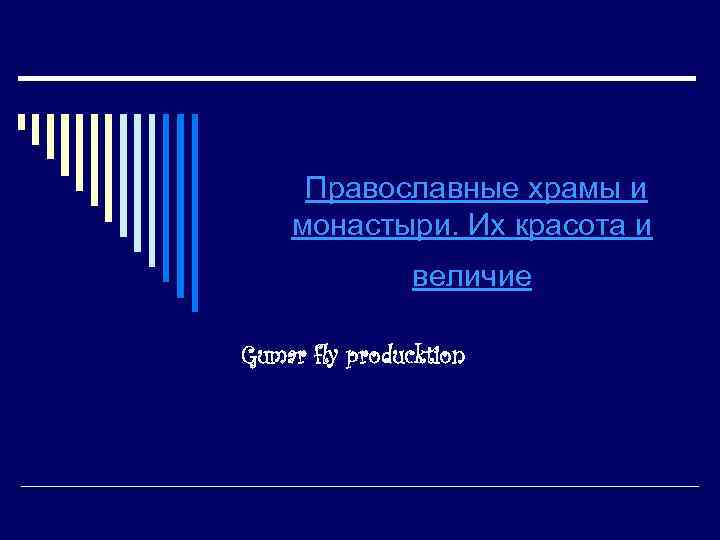 Православные храмы и монастыри. Их красота и величие

Gumar fly producktion